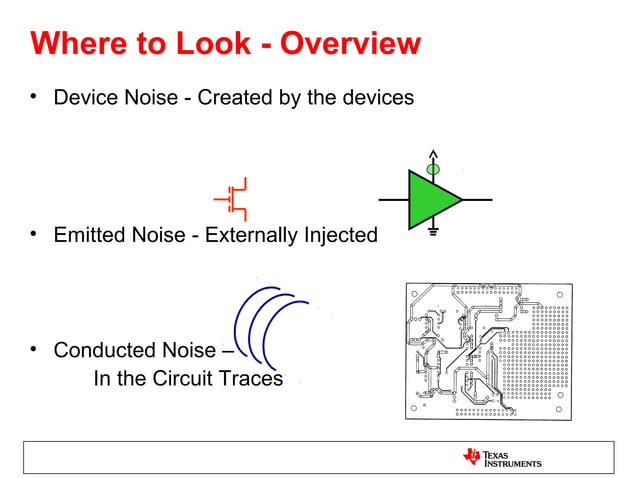 Where to Look - Overview

• Device Noise - Created by the devices

• Emitted Noise - Externally Injected

• Conducted Noise – In the Circuit Traces

TEXAS INSTRUMENTS